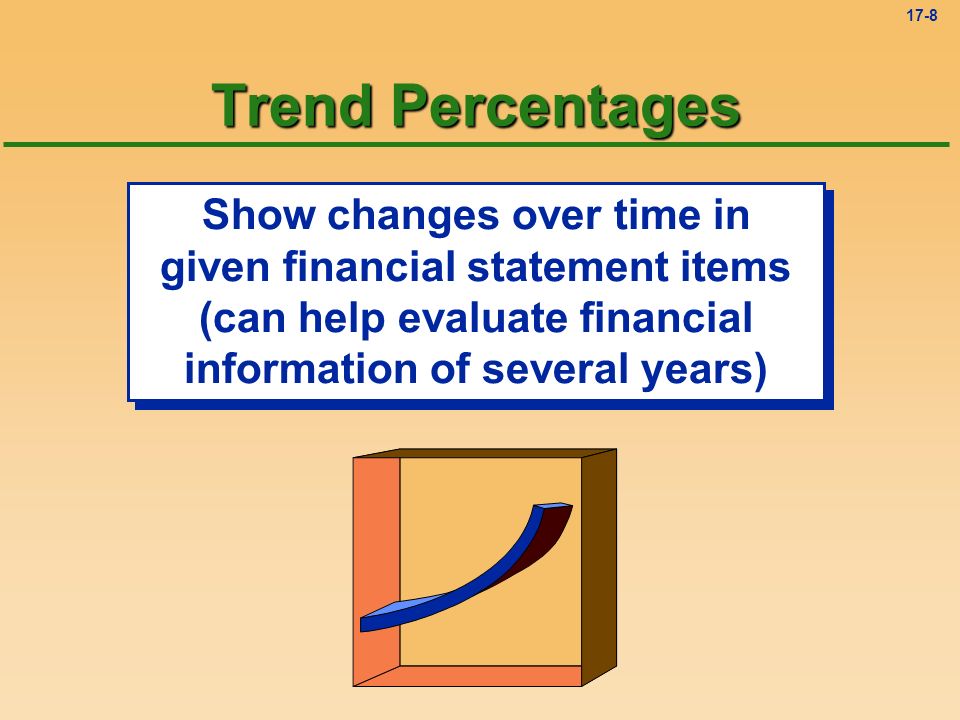 17-8

Trend Percentages

Show changes over time in given financial statement items (can help evaluate financial information of several years)